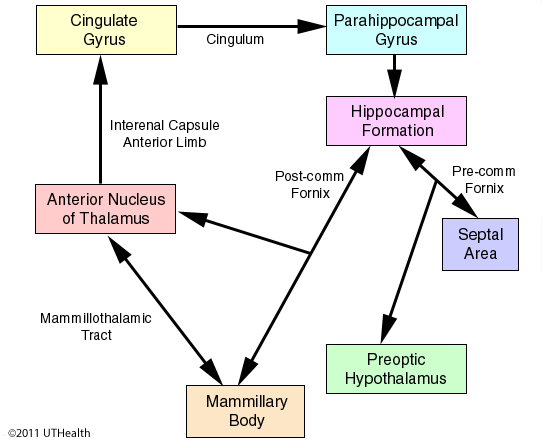 Cingulate Gyrus

Cingulum

Parahippocampal Gyrus

Hippocampal Formation

Interenal Capsule Anterior Limb

Post-comm Fornix

Pre-comm Fornix

Anterior Nucleus of Thalamus

Septal Area

Mammillothalamic Tract

Preoptic Hypothalamus

Mammillary Body

©2011 UTHealth